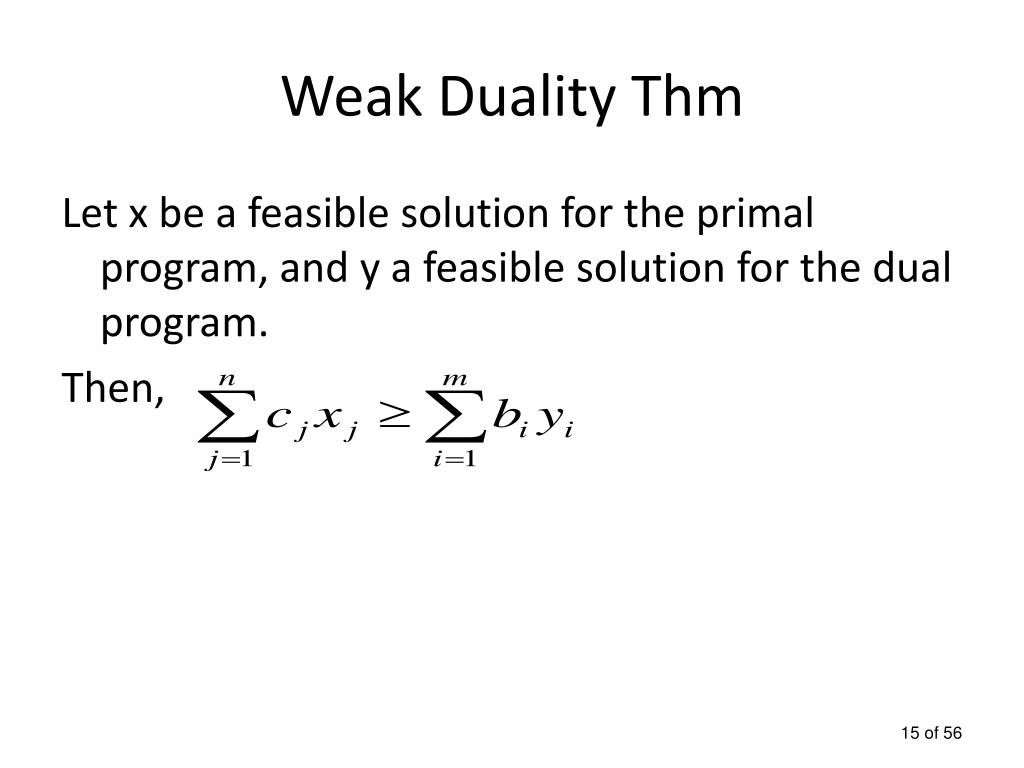 Weak Duality Thm

Let x be a feasible solution for the primal program, and y a feasible solution for the dual program.

Then, $\sum_{j=1}^{n} c_j x_j \geq \sum_{i=1}^{m} b_i y_i$

15 of 56